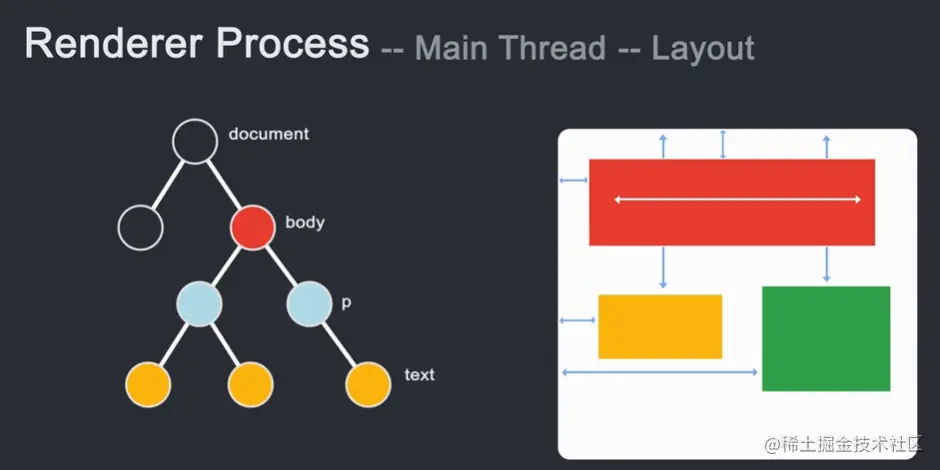 Renderer Process -- Main Thread -- Layout

document

body

p

text

@稀土掘金技术社区